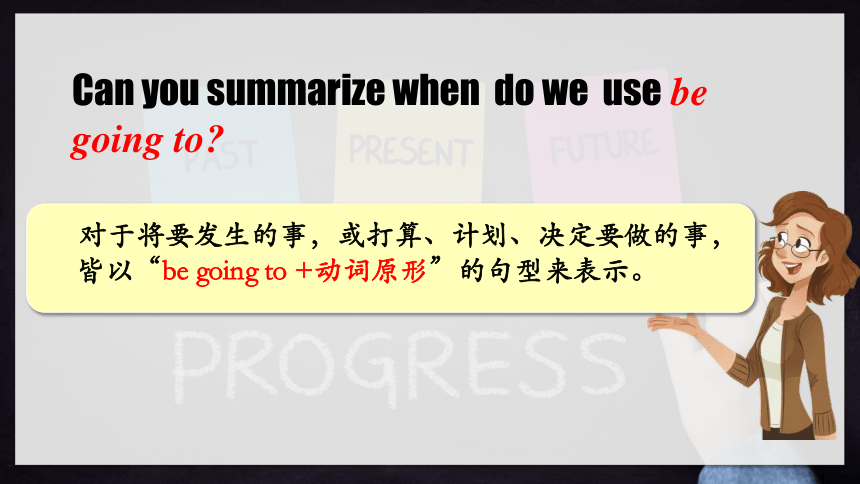 Can you summarize when do we use be going to?

PAST PRESENT FUTURE

对于将要发生的事，或打算、计划、决定要做的事，皆以“be going to +动词原形”的句型来表示。

PROGRESS